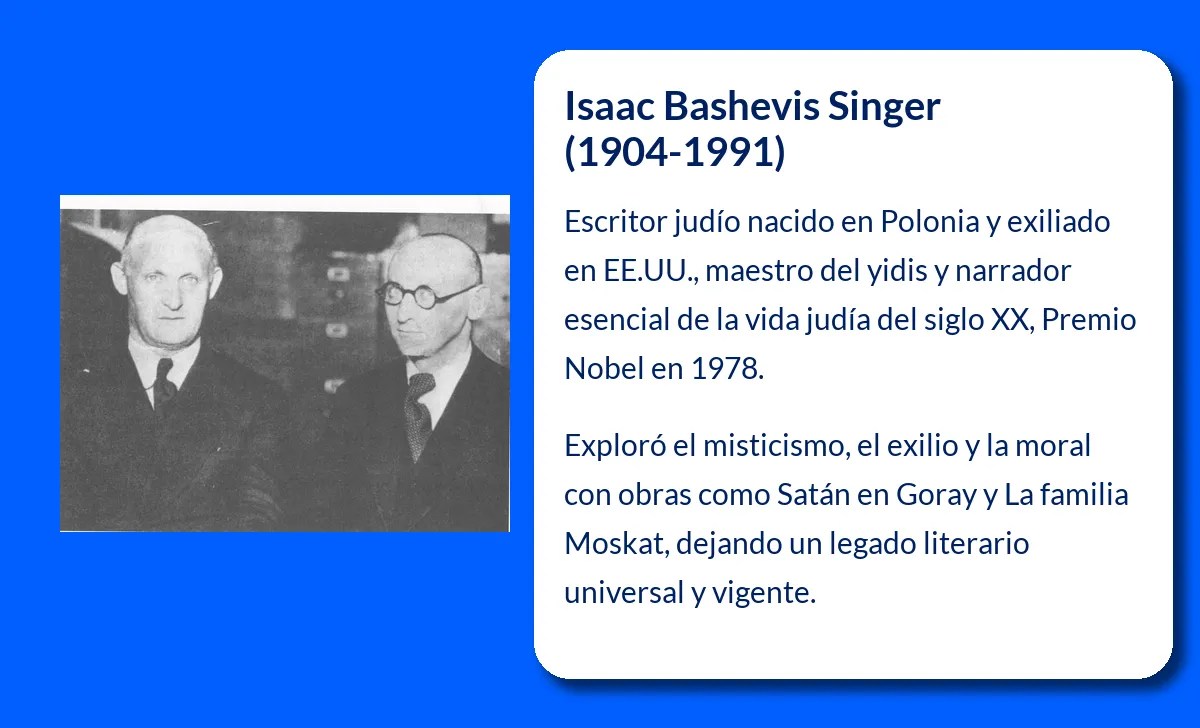 Isaac Bashevis Singer
(1904-1991)

Escritor judío nacido en Polonia y exiliado en EE.UU., maestro del yidis y narrador esencial de la vida judía del siglo XX, Premio Nobel en 1978.

Exploró el misticismo, el exilio y la moral con obras como Satán en Goray y La familia Moskat, dejando un legado literario universal y vigente.